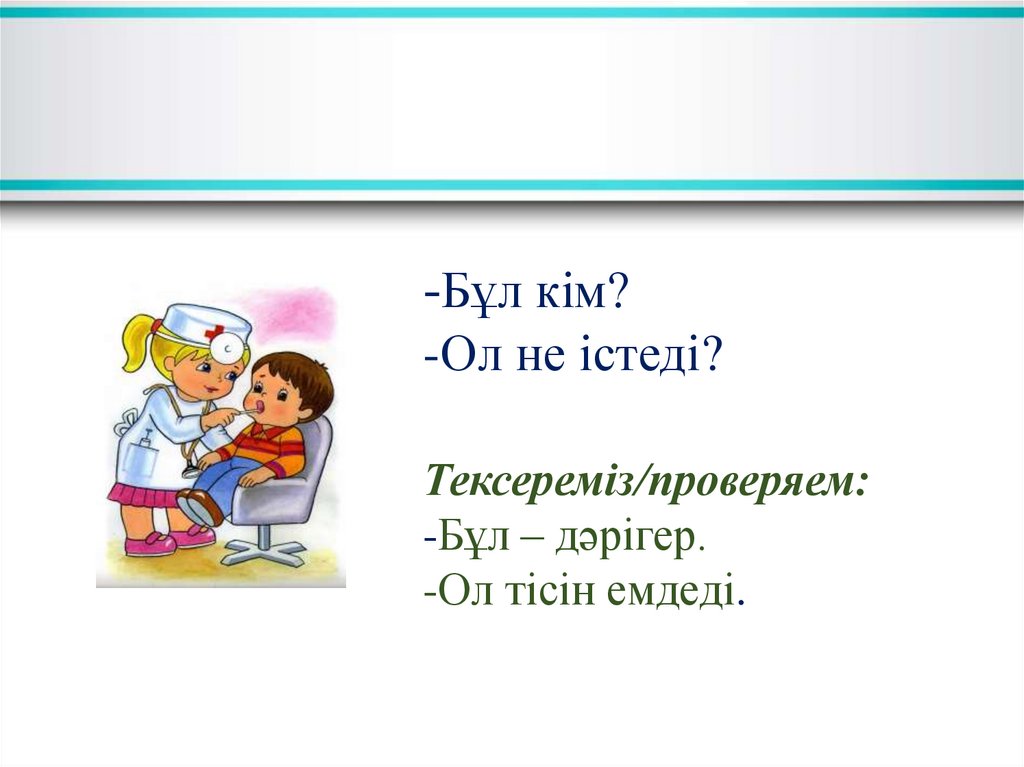 -Бұл кім?
-Ол не істеді?

Тексереміз/проверяем:
-Бұл – дәрігер.
-Ол тісін емдеді.